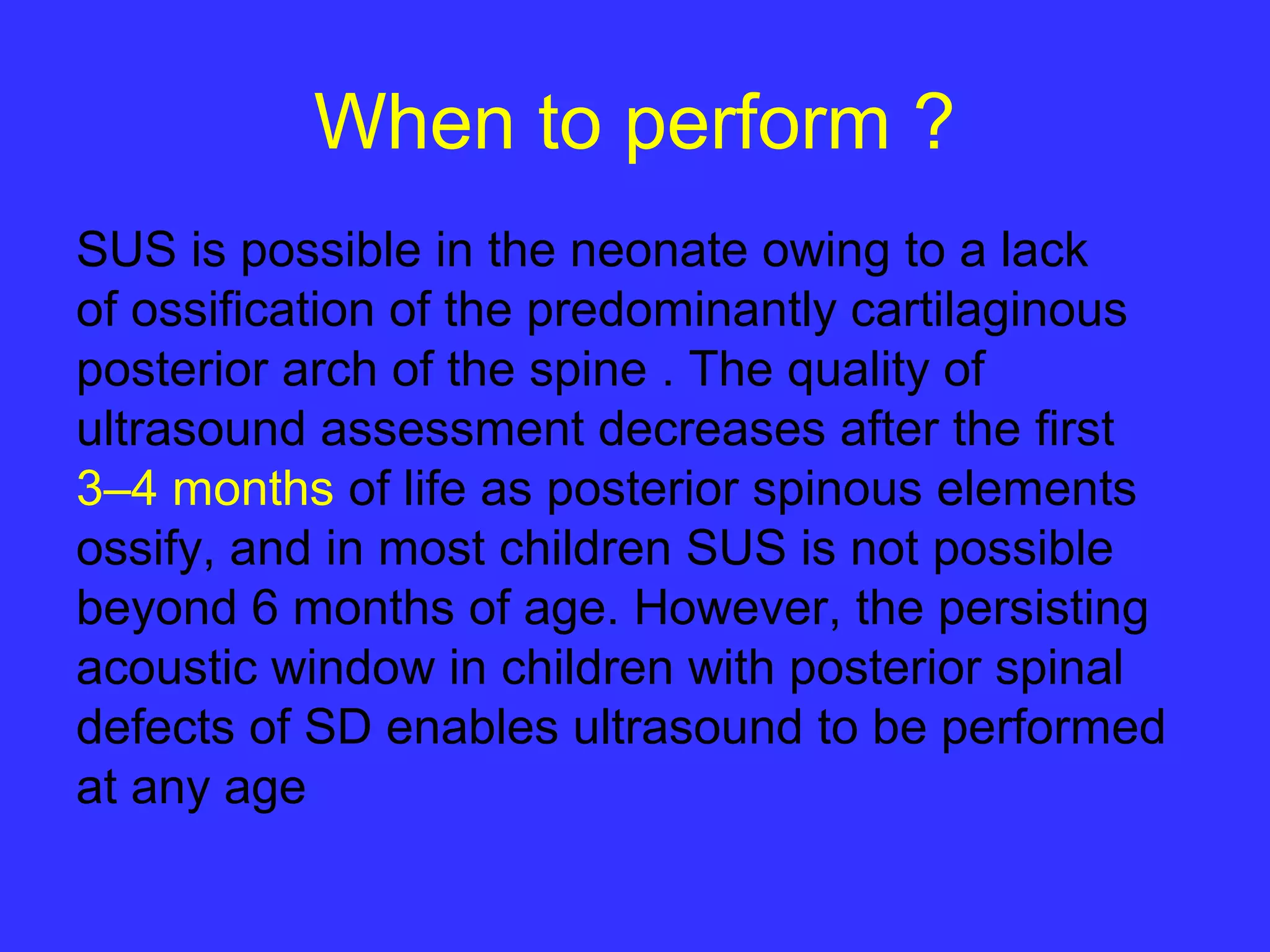 When to perform ?

SUS is possible in the neonate owing to a lack of ossification of the predominantly cartilaginous posterior arch of the spine . The quality of ultrasound assessment decreases after the first 3–4 months of life as posterior spinous elements ossify, and in most children SUS is not possible beyond 6 months of age. However, the persisting acoustic window in children with posterior spinal defects of SD enables ultrasound to be performed at any age